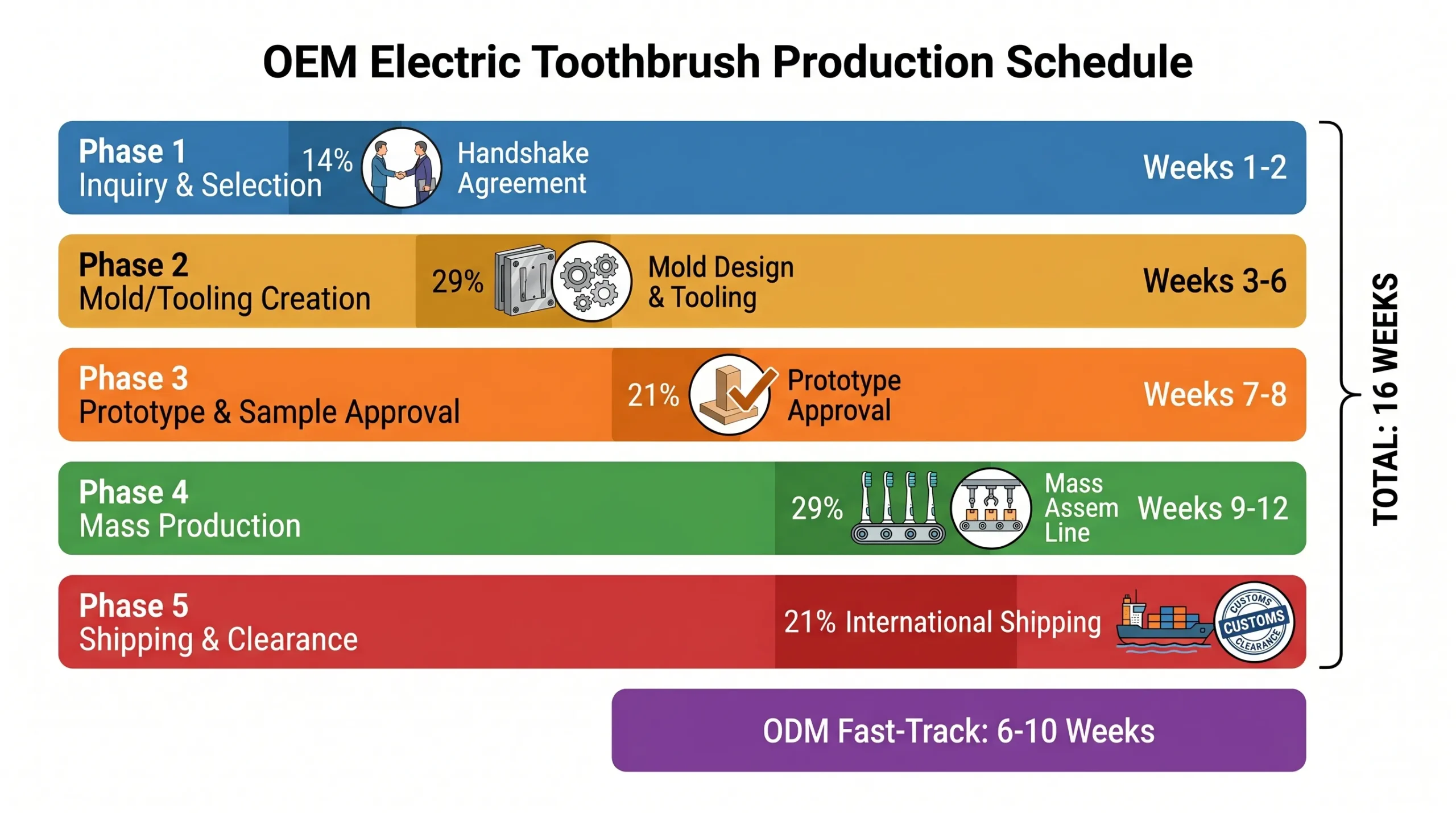 OEM Electric Toothbrush Production Schedule

Phase 1
Inquiry & Selection
14%
Handshake Agreement
Weeks 1-2

Phase 2
Mold/Tooling Creation
29%
Mold Design & Tooling
Weeks 3-6

Phase 3
Prototype & Sample Approval
21%
Prototype Approval
Weeks 7-8

Phase 4
Mass Production
29%
Mass Assem Line
Weeks 9-12

Phase 5
Shipping & Clearance
21% International Shipping
CUSTOMS CUSTOMS CLEARANCE

TOTAL: 16 WEEKS

ODM Fast-Track: 6-10 Weeks